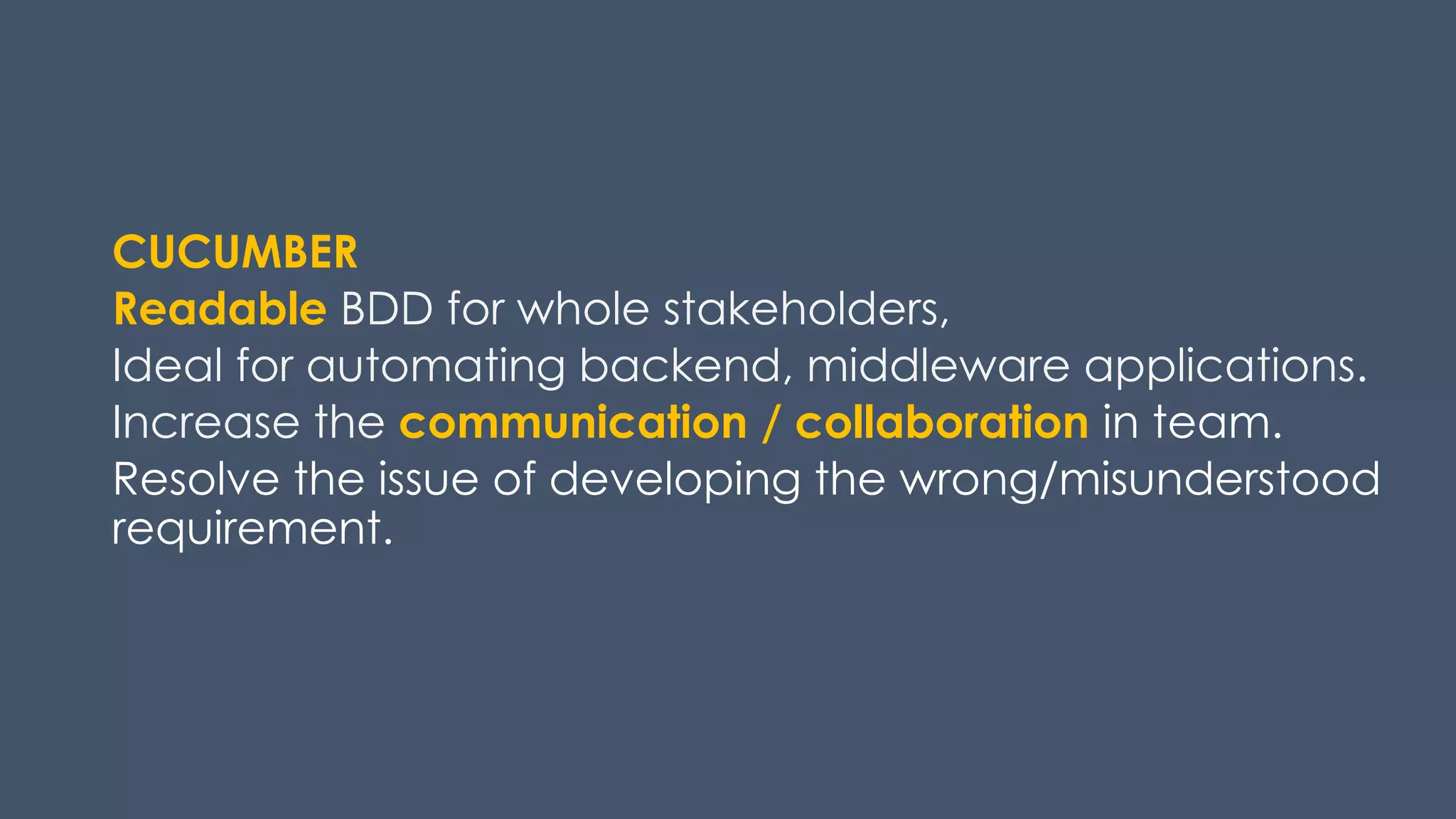 CUCUMBER
Readable BDD for whole stakeholders,
Ideal for automating backend, middleware applications.
Increase the communication / collaboration in team.
Resolve the issue of developing the wrong/misunderstood requirement.